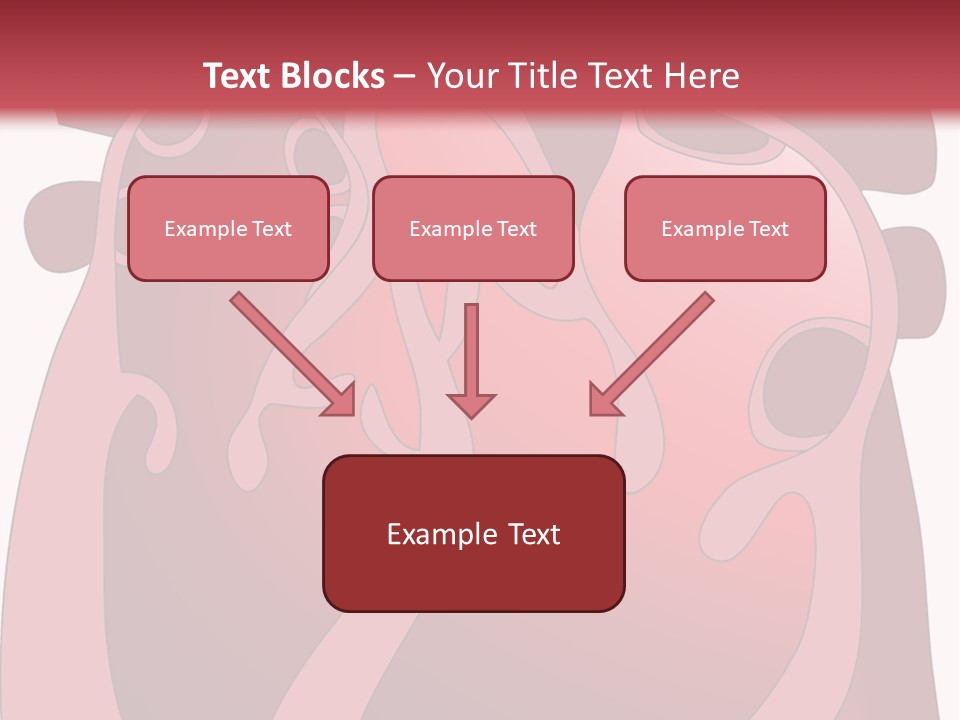 Text Blocks – Your Title Text Here

Example Text

Example Text

Example Text

Example Text